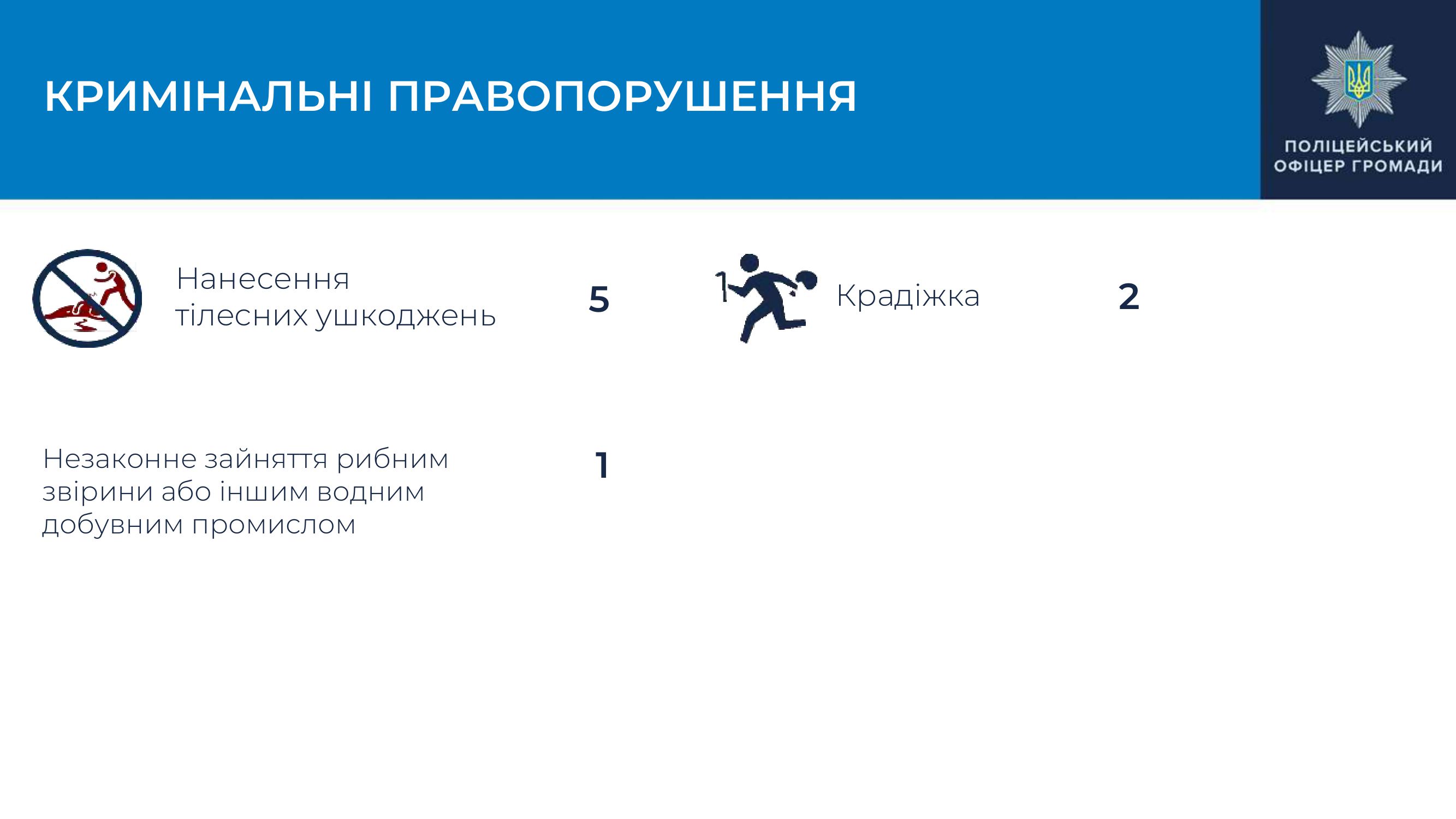 КРИМІНАЛЬНІ ПРАВОПОРУШЕННЯ

ПОЛІЦЕЙСЬКИЙ ОФІЦЕР ГРОМАДИ

Нанесення тілесних ушкоджень

5

Крадіжка

2

Незаконне зайняття рибним звірини або іншим водним добувним промислом

1